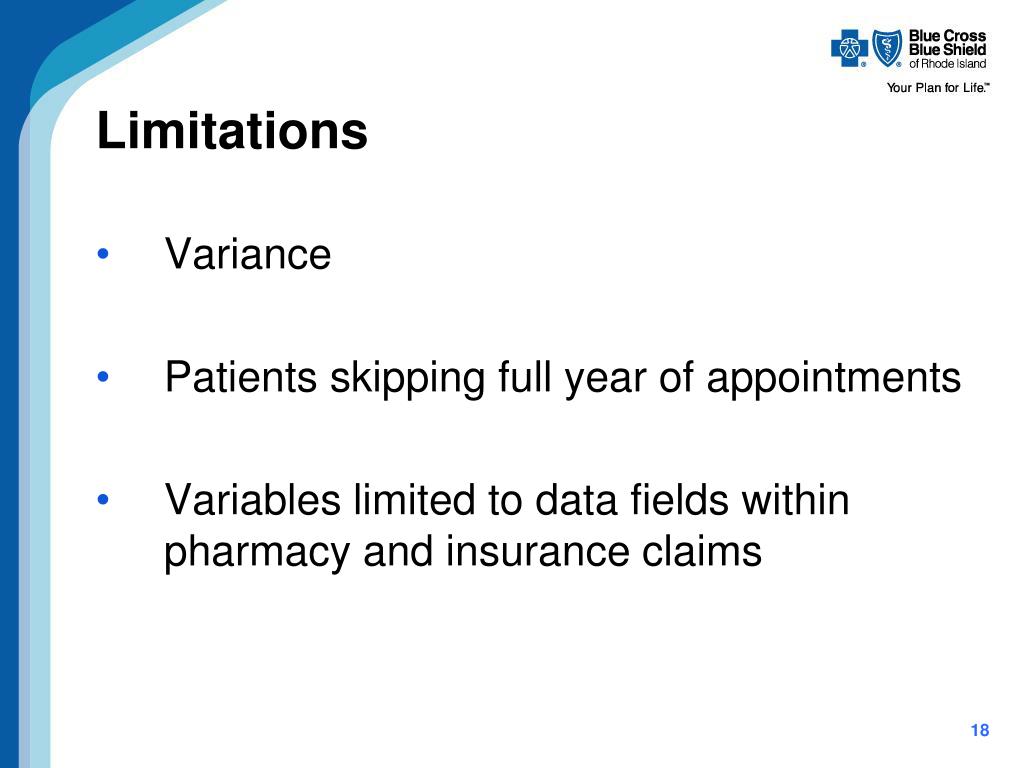 Blue Cross Blue Shield of Rhode Island
Your Plan for Life.™

Limitations

• Variance

• Patients skipping full year of appointments

• Variables limited to data fields within pharmacy and insurance claims

18